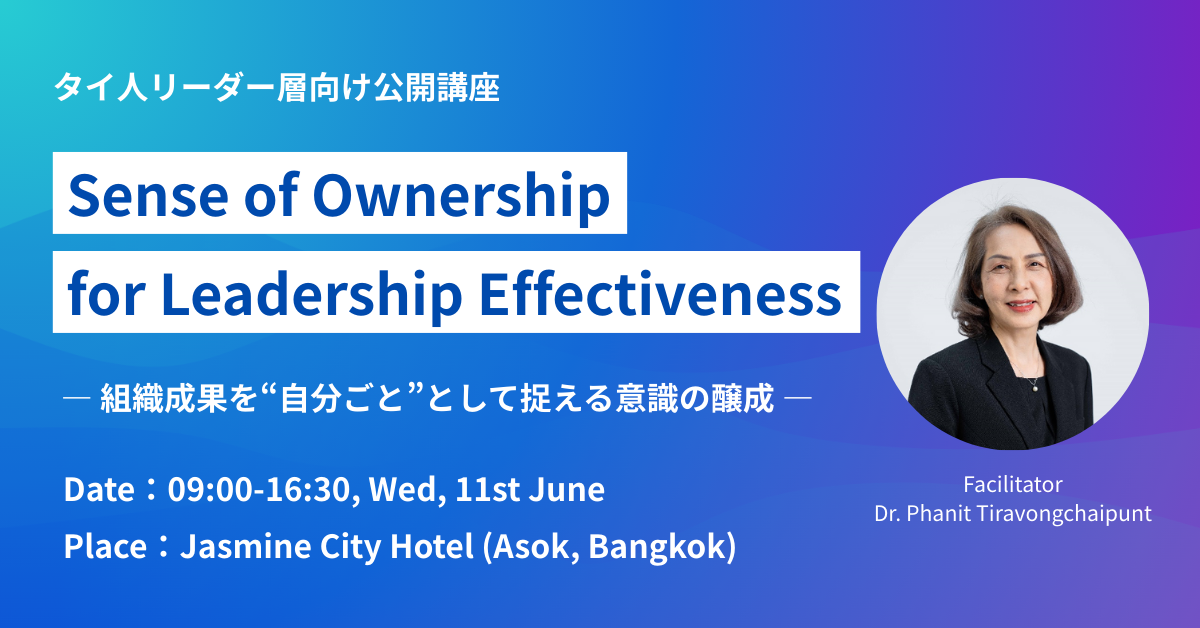 タイ人リーダー層向け公開講座

Sense of Ownership
for Leadership Effectiveness

― 組織成果を“自分ごと”として捉える意識の醸成 ―

Date：09:00-16:30, Wed, 11st June
Place：Jasmine City Hotel (Asok, Bangkok)

Facilitator
Dr. Phanit Tiravongchaipunt